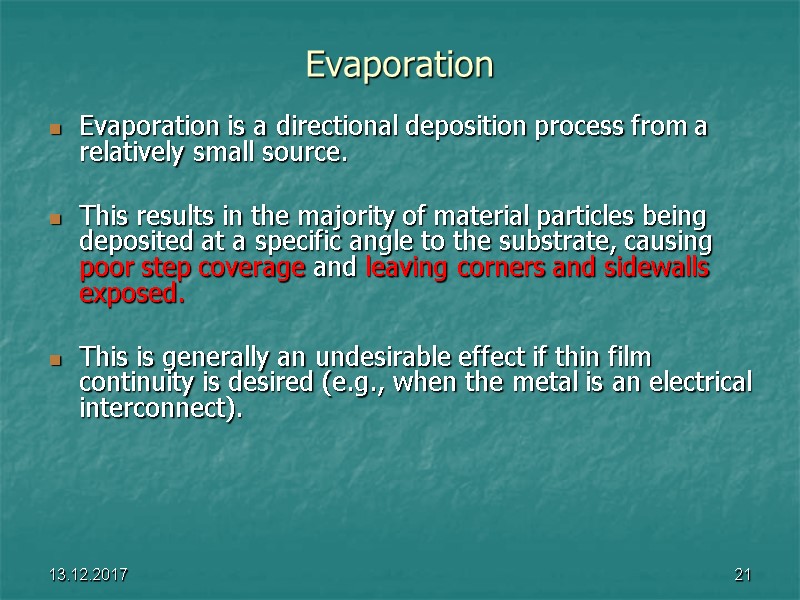 Evaporation

Evaporation is a directional deposition process from a relatively small source.

This results in the majority of material particles being deposited at a specific angle to the substrate, causing poor step coverage and leaving corners and sidewalls exposed.

This is generally an undesirable effect if thin film continuity is desired (e.g., when the metal is an electrical interconnect).

13.12.2017

21